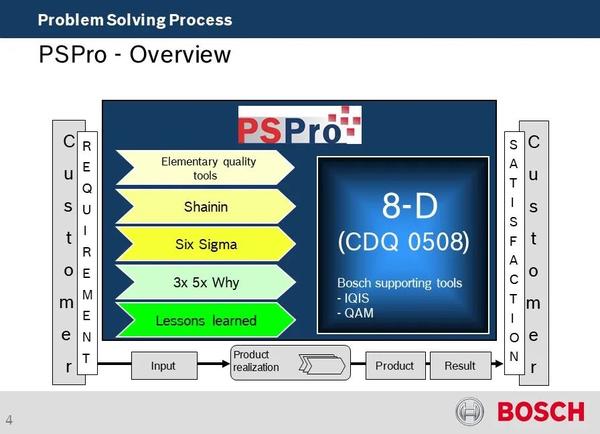 Problem Solving Process

PSPro - Overview

Customer

REQUIREMENT

PSPro

Elementary quality tools

Shainin

Six Sigma

3x 5x Why

Lessons learned

8-D
(CDQ 0508)

Bosch supporting tools
- IQIS
- QAM

SATISFACTION

Customer

Input

Product realization

Product

Result

4

BOSCH